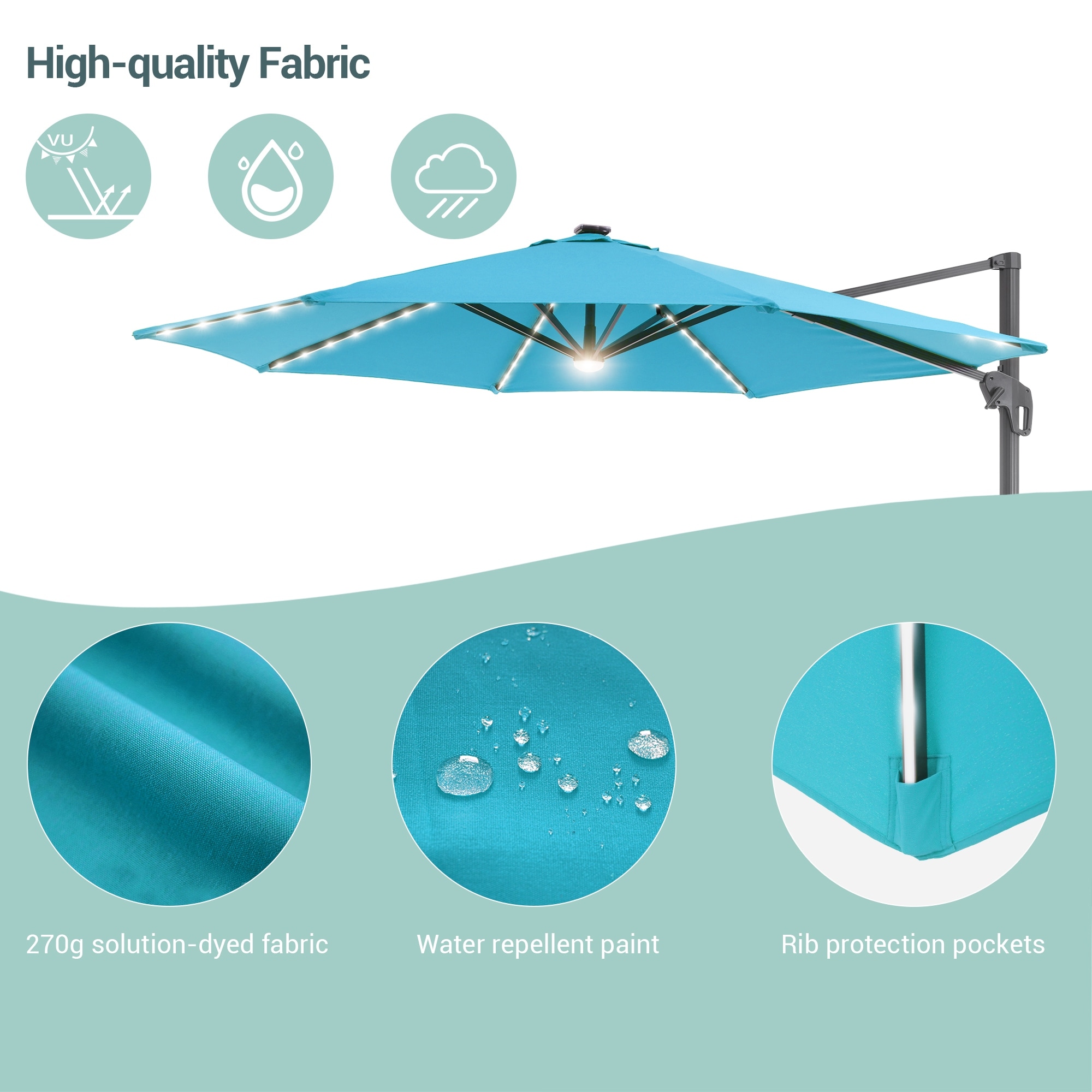 High-quality Fabric

VU

270g solution-dyed fabric

Water repellent paint

Rib protection pockets